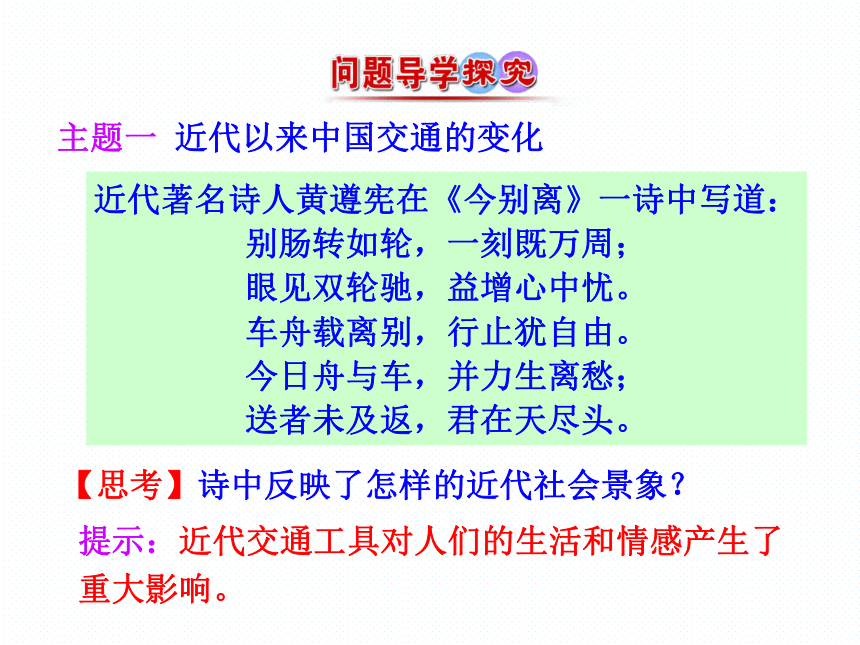 问题导学探究

主题一 近代以来中国交通的变化

近代著名诗人黄遵宪在《今别离》一诗中写道：
别肠转如轮，一刻既万周；
眼见双轮驰，益增心中忧。
车舟载离别，行止犹自由。
今日舟与车，并力生离愁；
送者未及返，君在天尽头。

【思考】诗中反映了怎样的近代社会景象？

提示：近代交通工具对人们的生活和情感产生了重大影响。